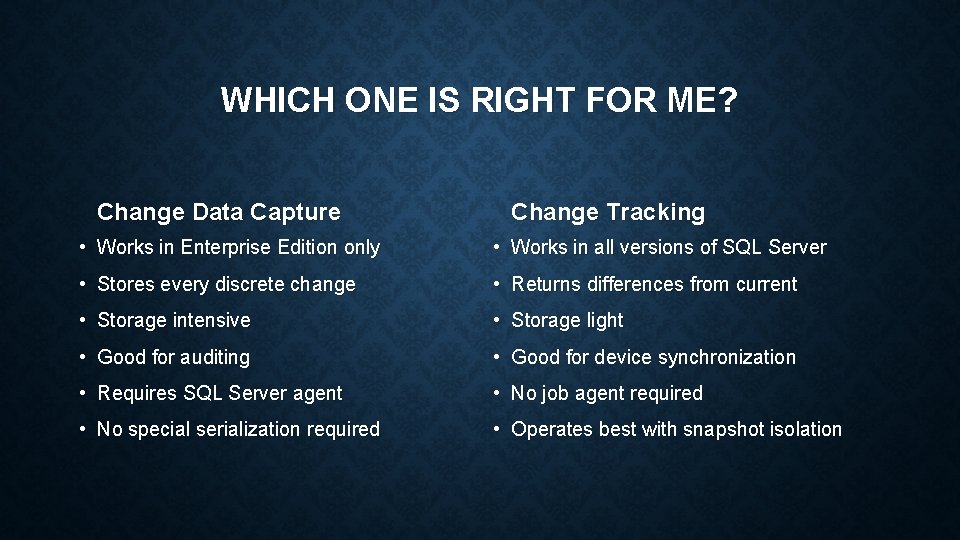 WHICH ONE IS RIGHT FOR ME?

Change Data Capture

• Works in Enterprise Edition only
• Stores every discrete change
• Storage intensive
• Good for auditing
• Requires SQL Server agent
• No special serialization required

Change Tracking

• Works in all versions of SQL Server
• Returns differences from current
• Storage light
• Good for device synchronization
• No job agent required
• Operates best with snapshot isolation